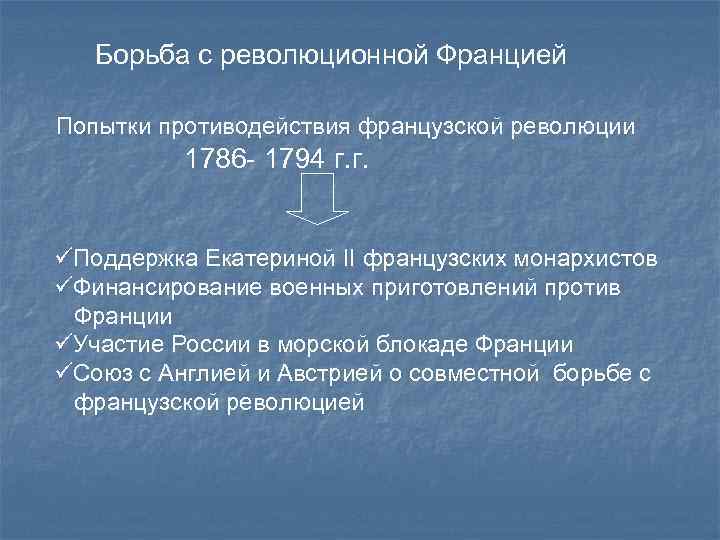 Борьба с революционной Францией

Попытки противодействия французской революции
1786- 1794 г.г.

✓Поддержка Екатериной II французских монархистов
✓Финансирование военных приготовлений против Франции
✓Участие России в морской блокаде Франции
✓Союз с Англией и Австрией о совместной борьбе с французской революцией